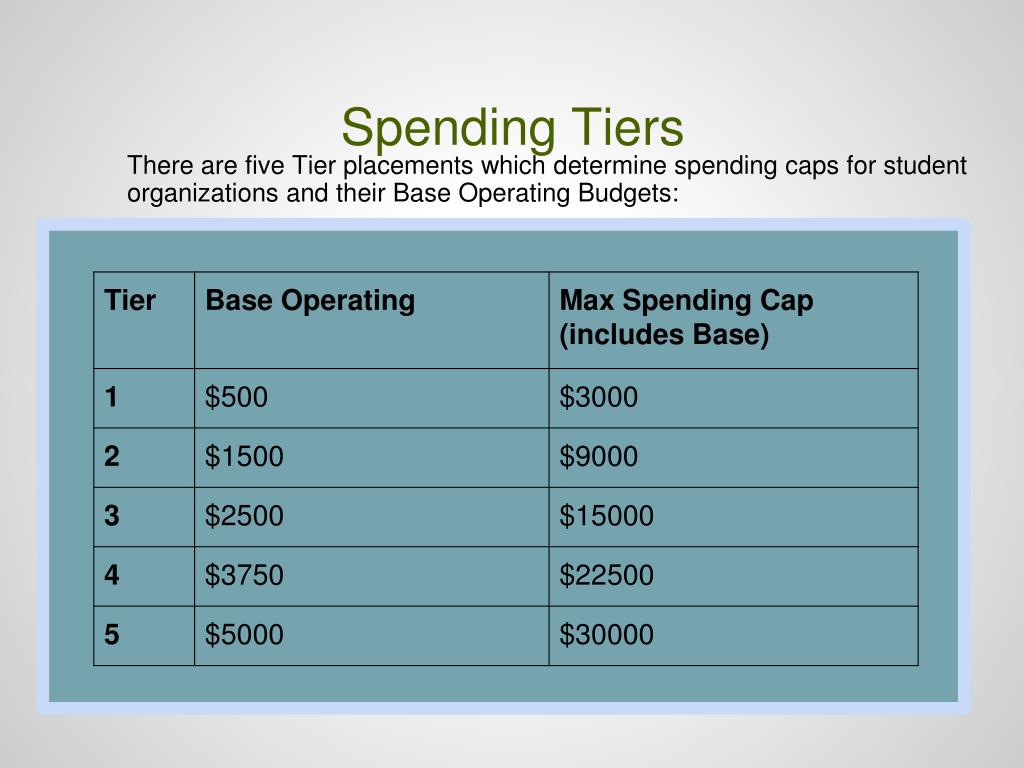 Spending Tiers

There are five Tier placements which determine spending caps for student organizations and their Base Operating Budgets:

| Tier | Base Operating | Max Spending Cap (includes Base) |
|---|---|---|
| 1 | \$500 | \$3000 |
| 2 | \$1500 | \$9000 |
| 3 | \$2500 | \$15000 |
| 4 | \$3750 | \$22500 |
| 5 | \$5000 | \$30000 |